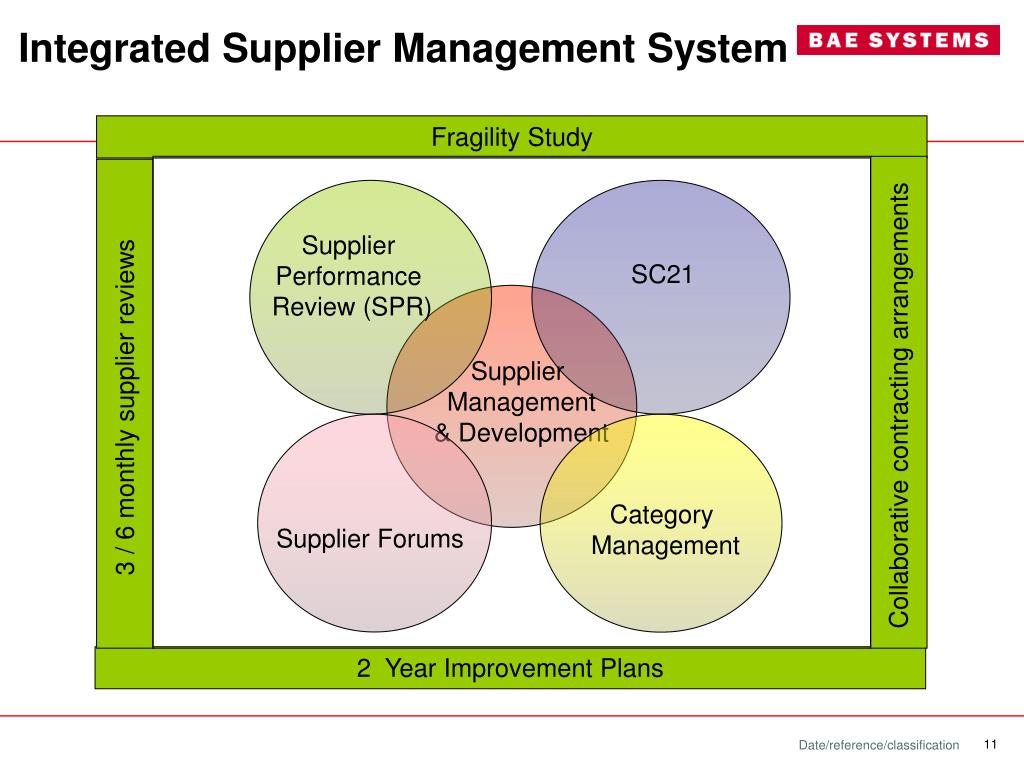 Integrated Supplier Management System

BAE SYSTEMS

Fragility Study

3 / 6 monthly supplier reviews

Supplier Performance Review (SPR)

SC21

Supplier Management & Development

Supplier Forums

Category Management

Collaborative contracting arrangements

2 Year Improvement Plans

Date/reference/classification

11